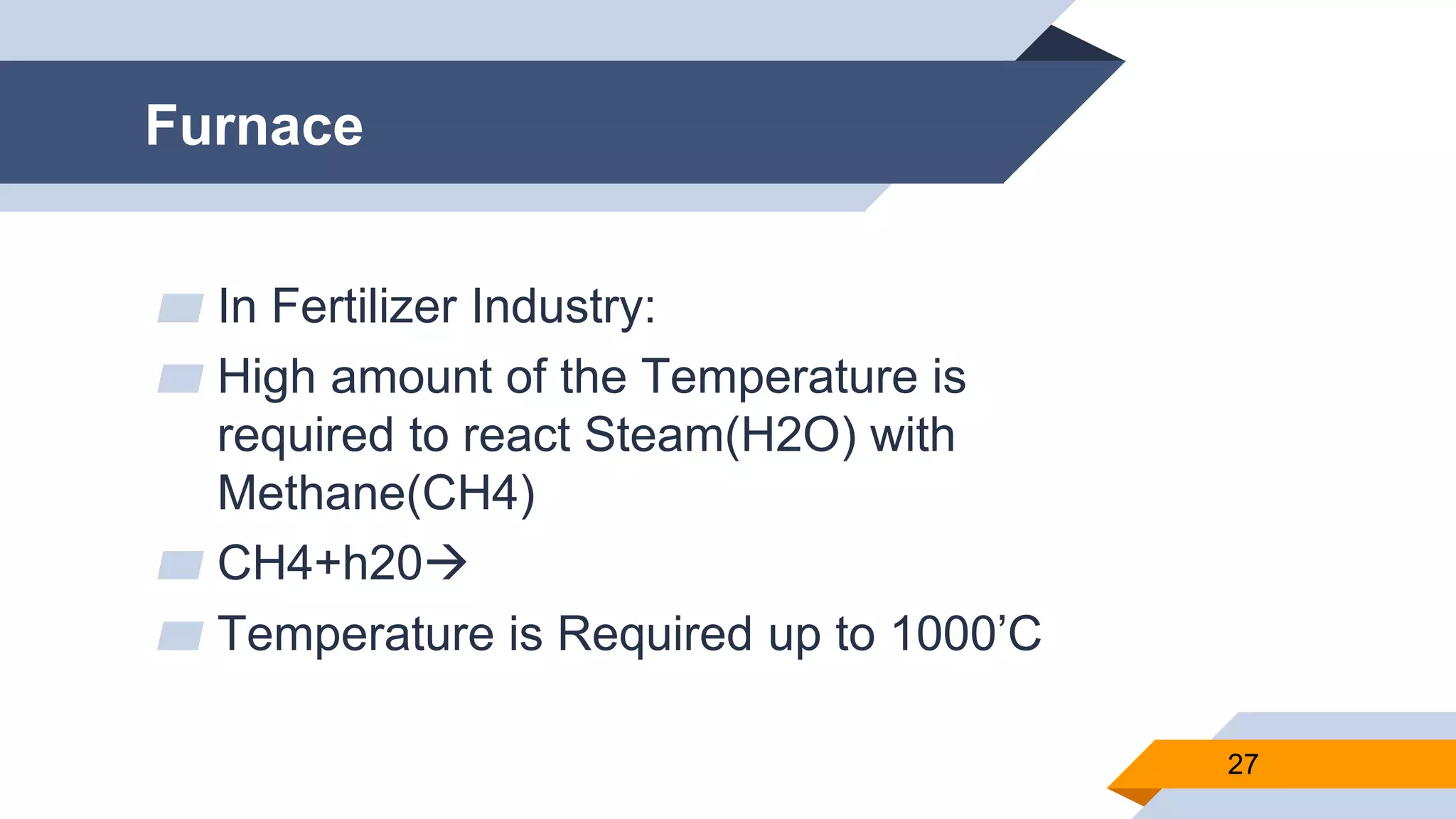 Furnace

In Fertilizer Industry:

High amount of the Temperature is required to react Steam(H2O) with Methane(CH4)

CH4+h20→

Temperature is Required up to 1000’C

27